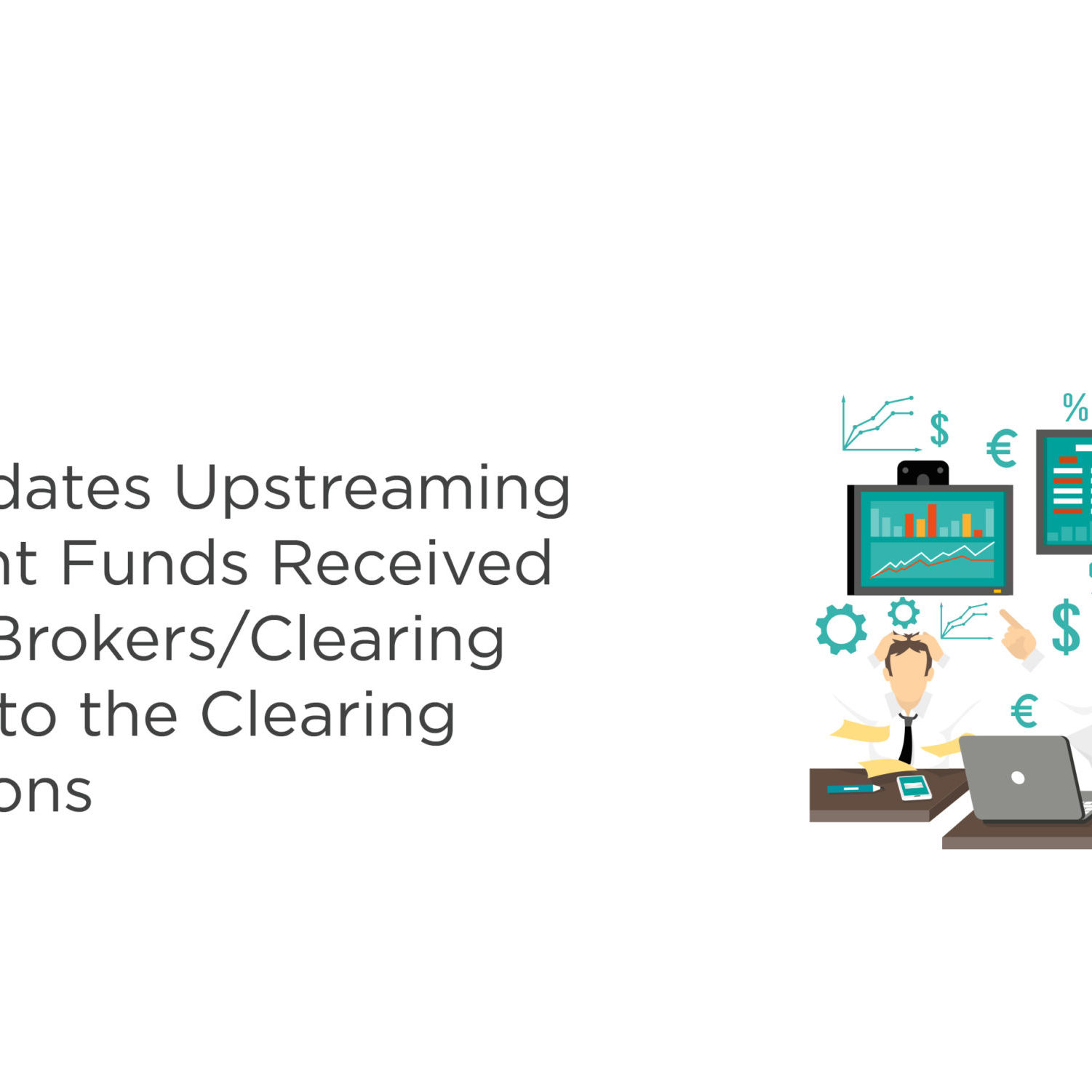 dates Upstreaming
nt Funds Received
Brokers/Clearing
to the Clearing
ons

$
€
%
$
€